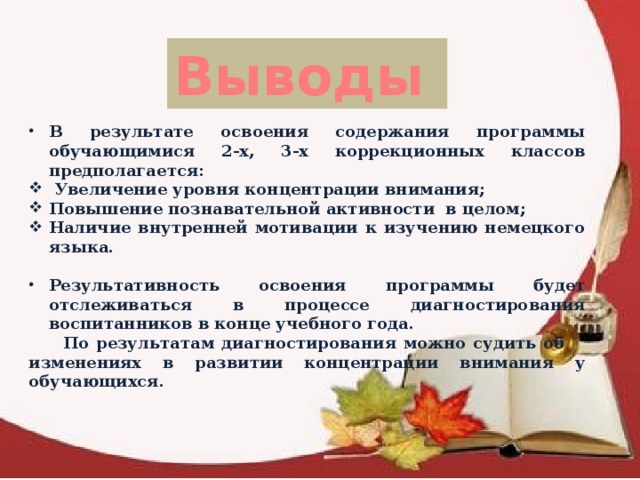 Выводы

• В результате освоения содержания программы обучающимися 2-х, 3-х коррекционных классов предполагается:
❖ Увеличение уровня концентрации внимания;
❖ Повышение познавательной активности в целом;
❖ Наличие внутренней мотивации к изучению немецкого языка.

• Результативность освоения программы будет отслеживаться в процессе диагностирования воспитанников в конце учебного года.

По результатам диагностирования можно судить об изменениях в развитии концентрации внимания у обучающихся.